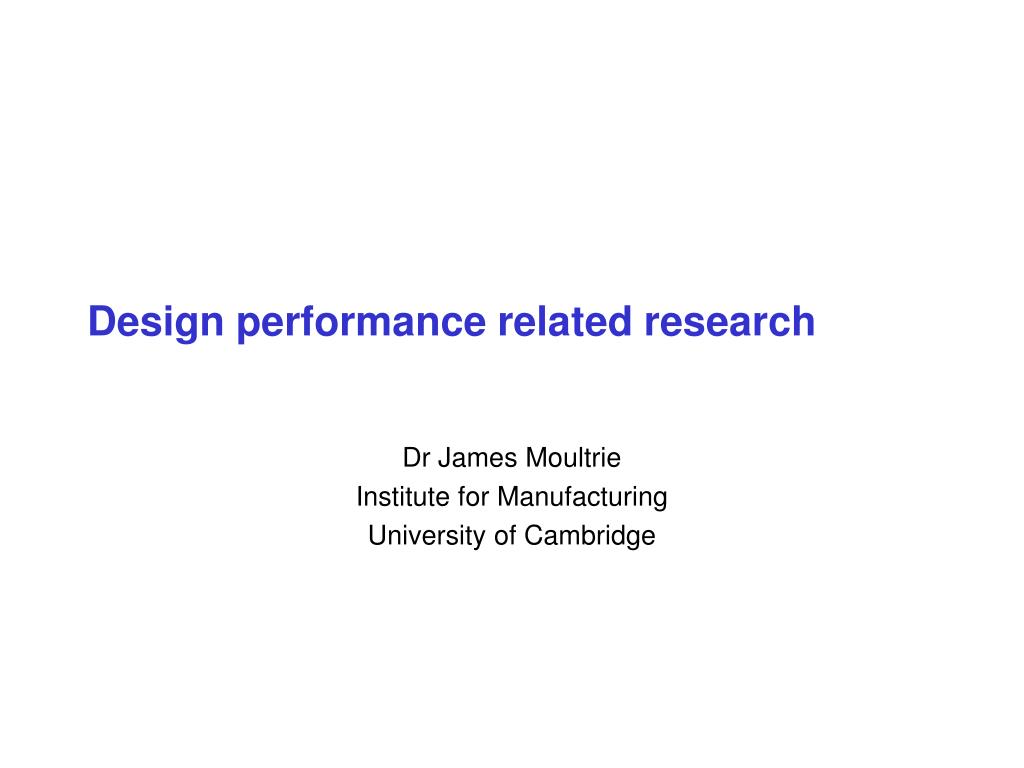 Design performance related research

Dr James Moultrie
Institute for Manufacturing
University of Cambridge